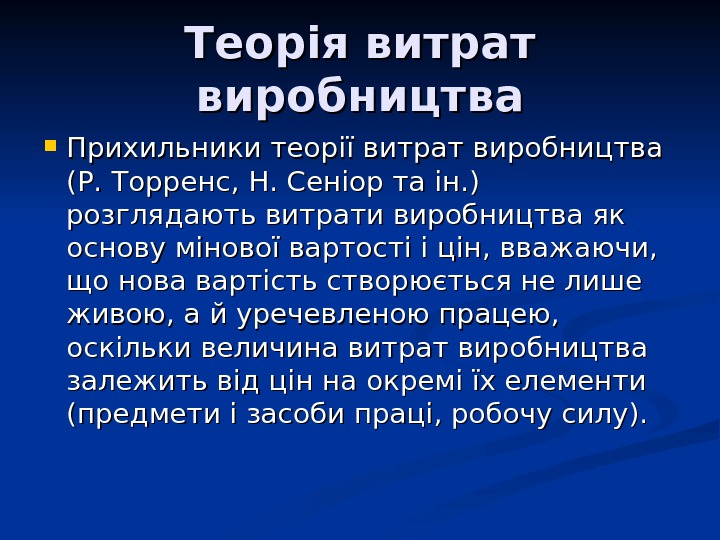 Теорія витрат виробництва

Прихильники теорії витрат виробництва (Р. Торренс, Н. Сеніор та ін.) розглядають витрати виробництва як основу мінової вартості і цін, вважаючи, що нова вартість створюється не лише живою, а й уречевленою працею, оскільки величина витрат виробництва залежить від цін на окремі їх елементи (предмети і засоби праці, робочу силу).